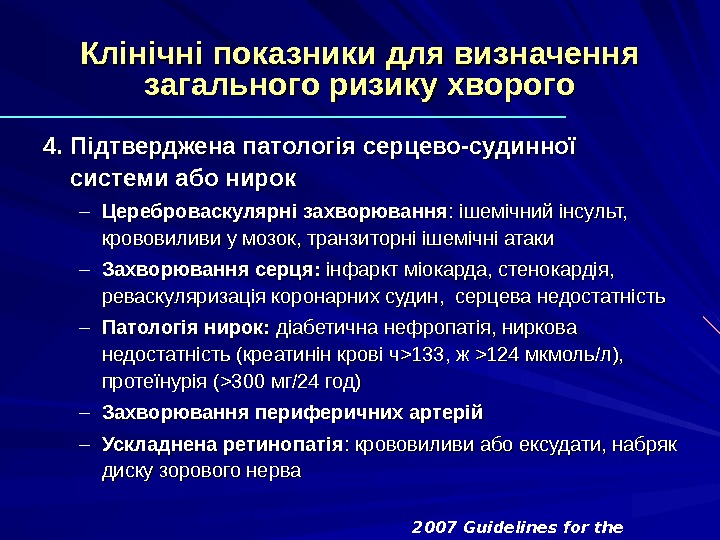 Клінічні показники для визначення загального ризику хворого

4. Підтверджена патологія серцево-судинної системи або нирок

– Цереброваскулярні захворювання: ішемічний інсульт, крововиливи у мозок, транзиторні ішемічні атаки

– Захворювання серця: інфаркт міокарда, стенокардія, реваскуляризація коронарних судин, серцева недостатність

– Патологія нирок: діабетична нефропатія, ниркова недостатність (креатинін крові ч>133, ж >124 мкмоль/л), протеїнурія (>300 мг/24 год)

– Захворювання периферичних артерій

– Ускладнена ретинопатія: крововиливи або ексудати, набряк диску зорового нерва

2007 Guidelines for the